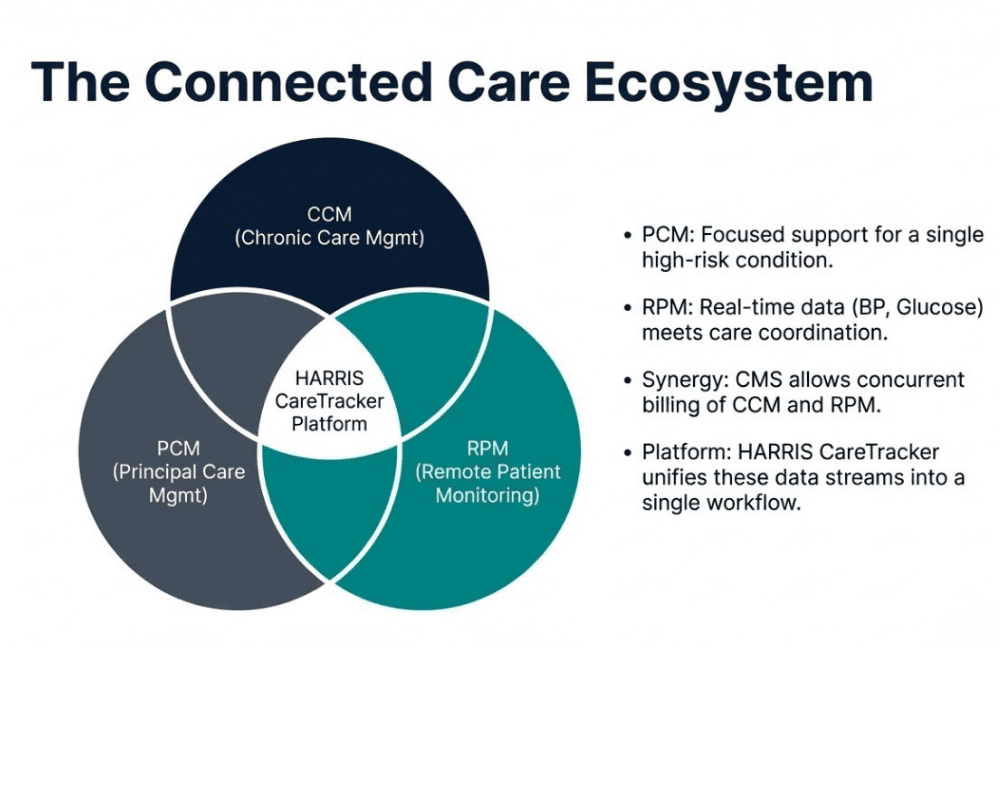 The Connected Care Ecosystem

CCM
(Chronic Care Mgmt)

HARRIS
CareTracker
Platform

PCM
(Principal Care
Mgmt)

RPM
(Remote Patient
Monitoring)

• PCM: Focused support for a single high-risk condition.

• RPM: Real-time data (BP, Glucose) meets care coordination.

• Synergy: CMS allows concurrent billing of CCM and RPM.

• Platform: HARRIS CareTracker unifies these data streams into a single workflow.